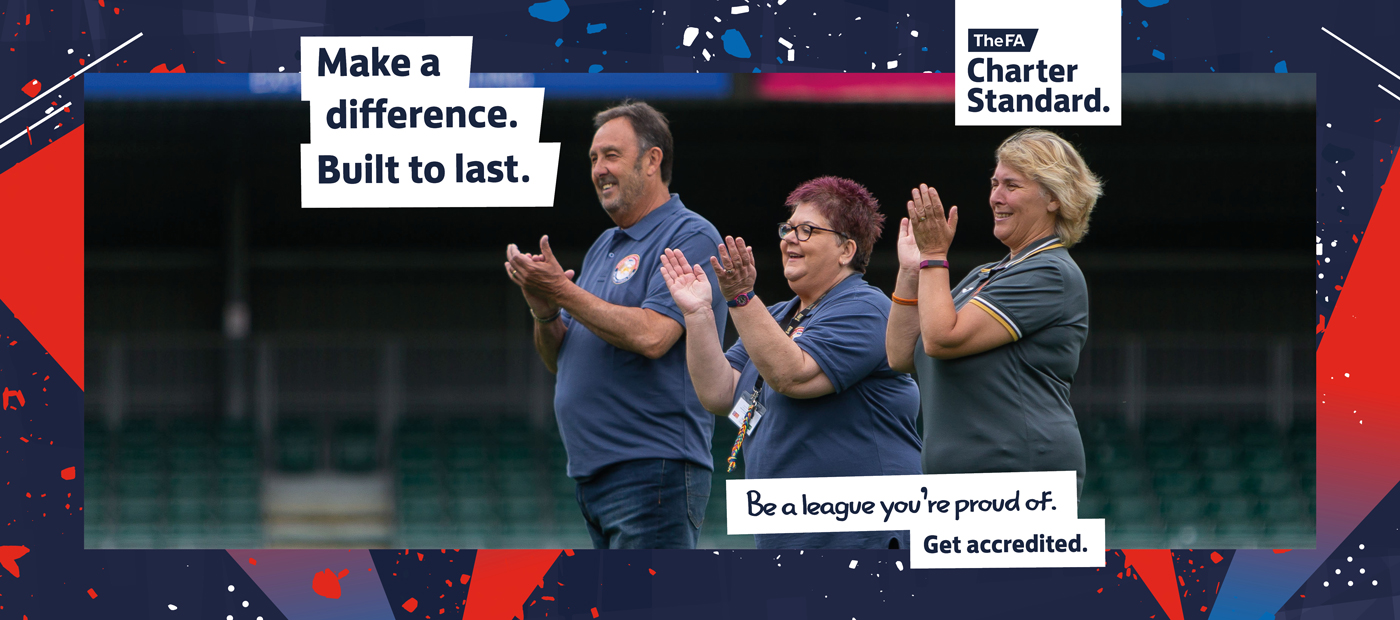 Make a difference. Built to last.

TheFA
Charter Standard.

Be a league you're proud of.
Get accredited.